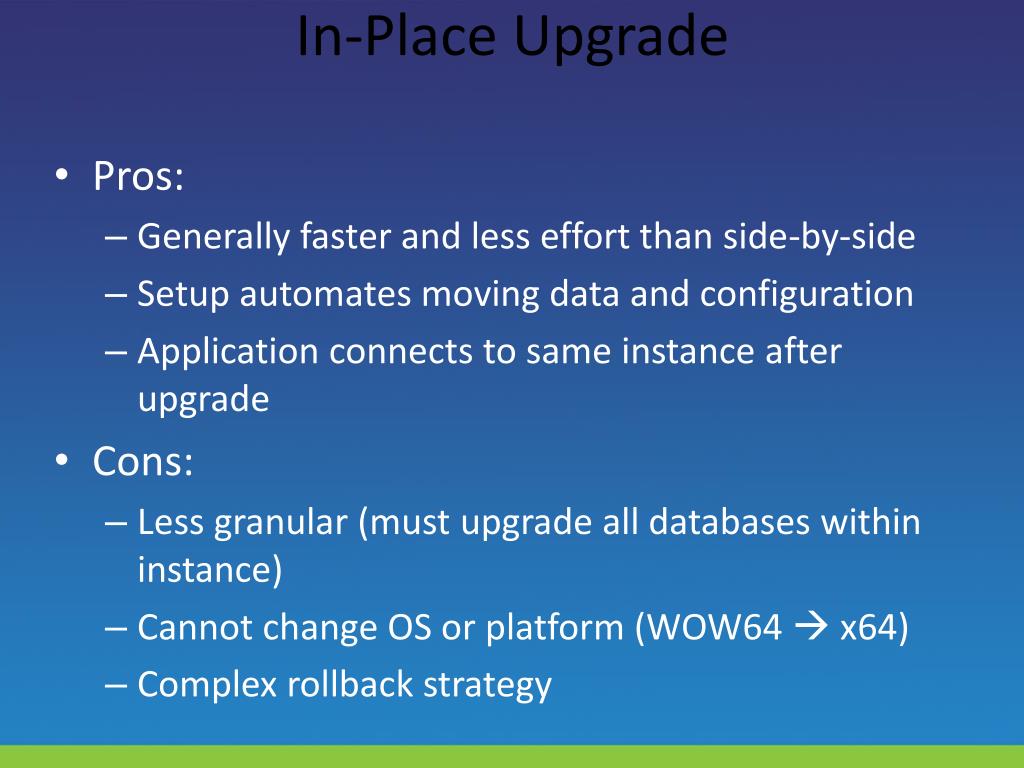 In-Place Upgrade

• Pros:
– Generally faster and less effort than side-by-side
– Setup automates moving data and configuration
– Application connects to same instance after upgrade
• Cons:
– Less granular (must upgrade all databases within instance)
– Cannot change OS or platform (WOW64 → x64)
– Complex rollback strategy